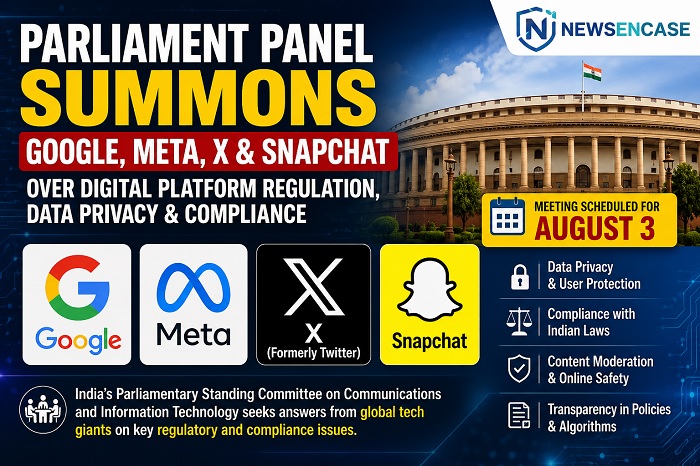 NEWSENCASE

PARLIAMENT PANEL SUMMONS

GOOGLE, META, X & SNAPCHAT

OVER DIGITAL PLATFORM REGULATION, DATA PRIVACY & COMPLIANCE

MEETING SCHEDULED FOR
AUGUST 3

Google

Meta

X
(Formerly Twitter)

Snapchat

Data Privacy & User Protection

Compliance with Indian Laws

Content Moderation & Online Safety

Transparency in Policies & Algorithms

India's Parliamentary Standing Committee on Communications and Information Technology seeks answers from global tech giants on key regulatory and compliance issues.